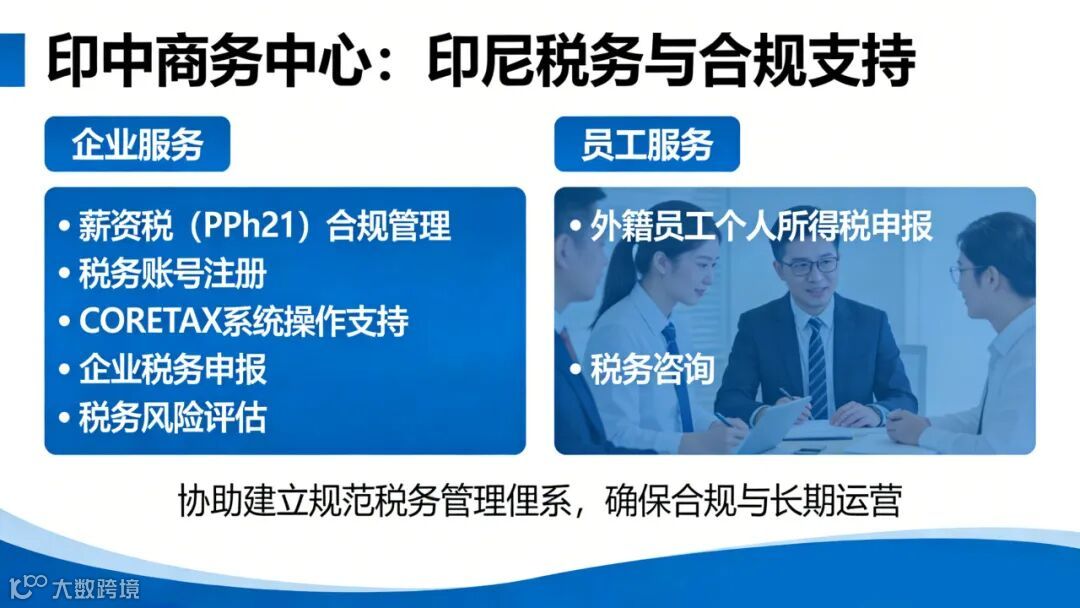 印中商务中心：印尼税务与合规支持

企业服务

• 薪资税（PPh21）合规管理
• 税务账号注册
• CORETAX系统操作支持
• 企业税务申报
• 税务风险评估

员工服务

• 外籍员工个人所得税申报
• 税务咨询

协助建立规范税务管理俚系，确保合规与长期运营

大数跨境